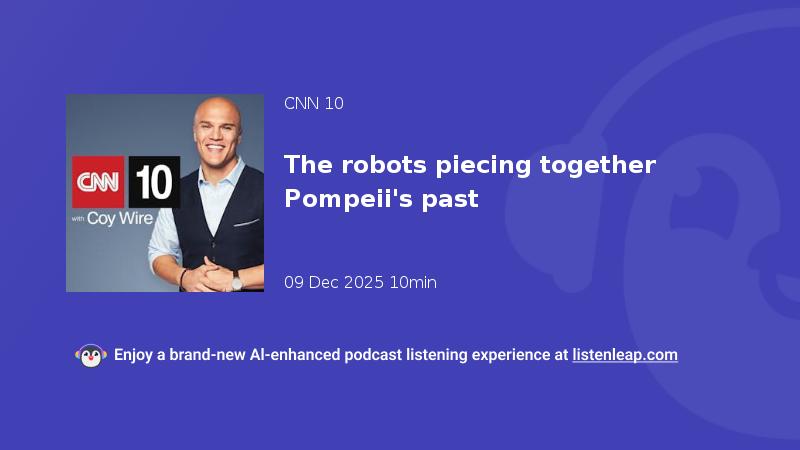 CNN 10

with Coy Wire

CNN 10

The robots piecing together Pompeii's past

09 Dec 2025 10min

Enjoy a brand-new AI-enhanced podcast listening experience at listenleap.com